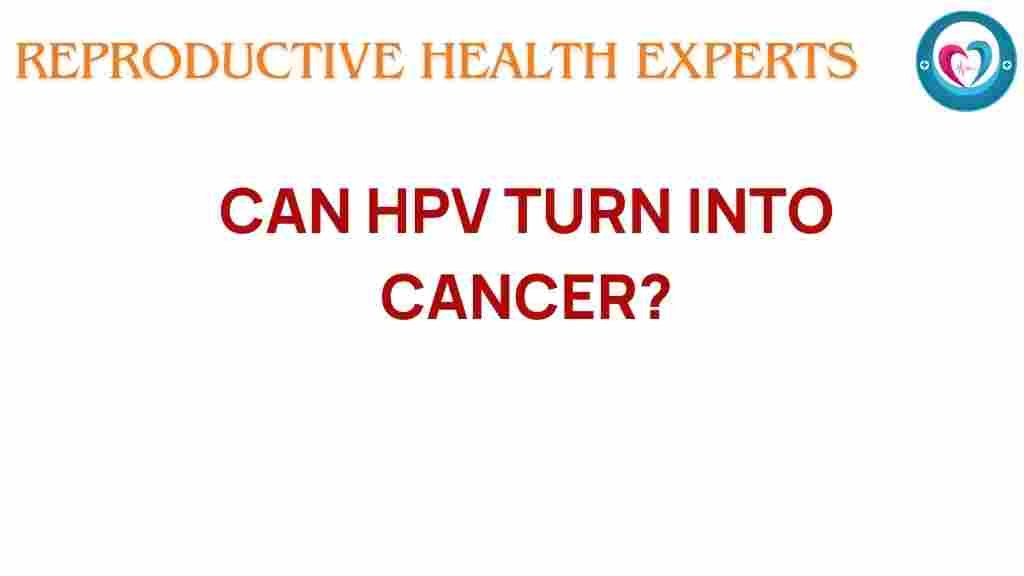 REPRODUCTIVE HEALTH EXPERTS

CAN HPV TURN INTO CANCER?